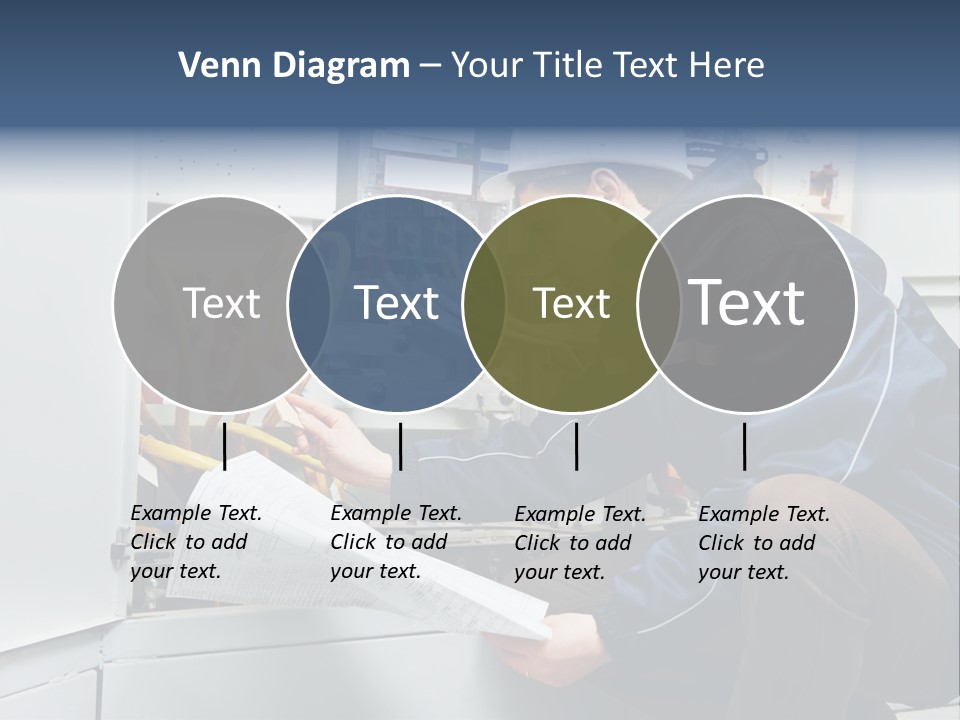 Venn Diagram – Your Title Text Here

Text

Text

Text

Text

Example Text. Click to add your text.

Example Text. Click to add your text.

Example Text. Click to add your text.

Example Text. Click to add your text.